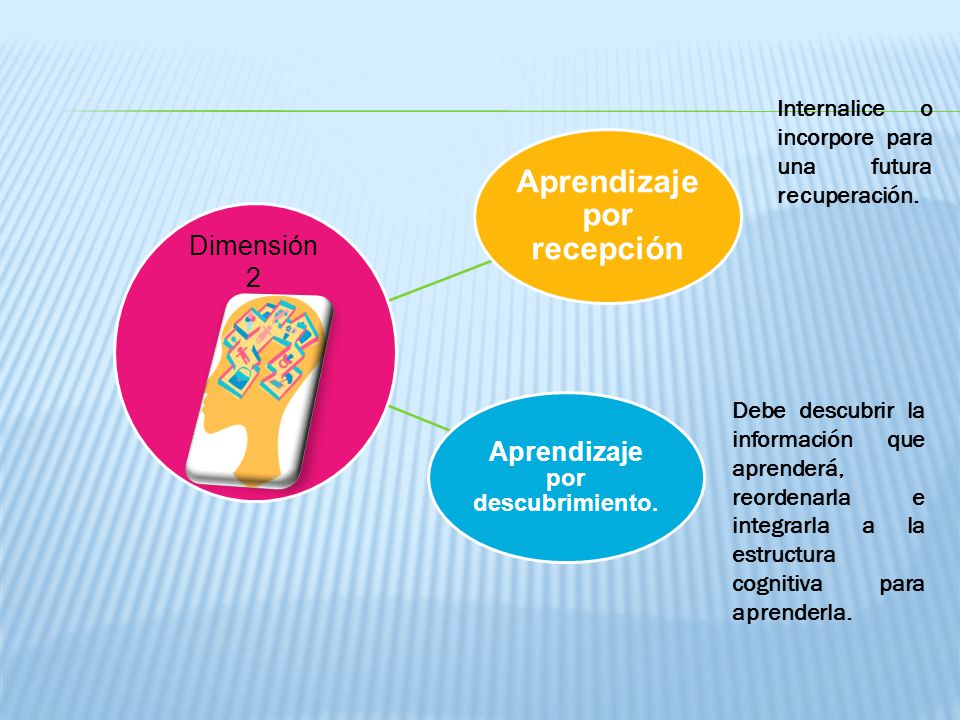 Dimensión 2

Aprendizaje por recepción

Internalice o incorpore para una futura recuperación.

Aprendizaje por descubrimiento.

Debe descubrir la información que aprenderá, reordenarla e integrarla a la estructura cognitiva para aprenderla.